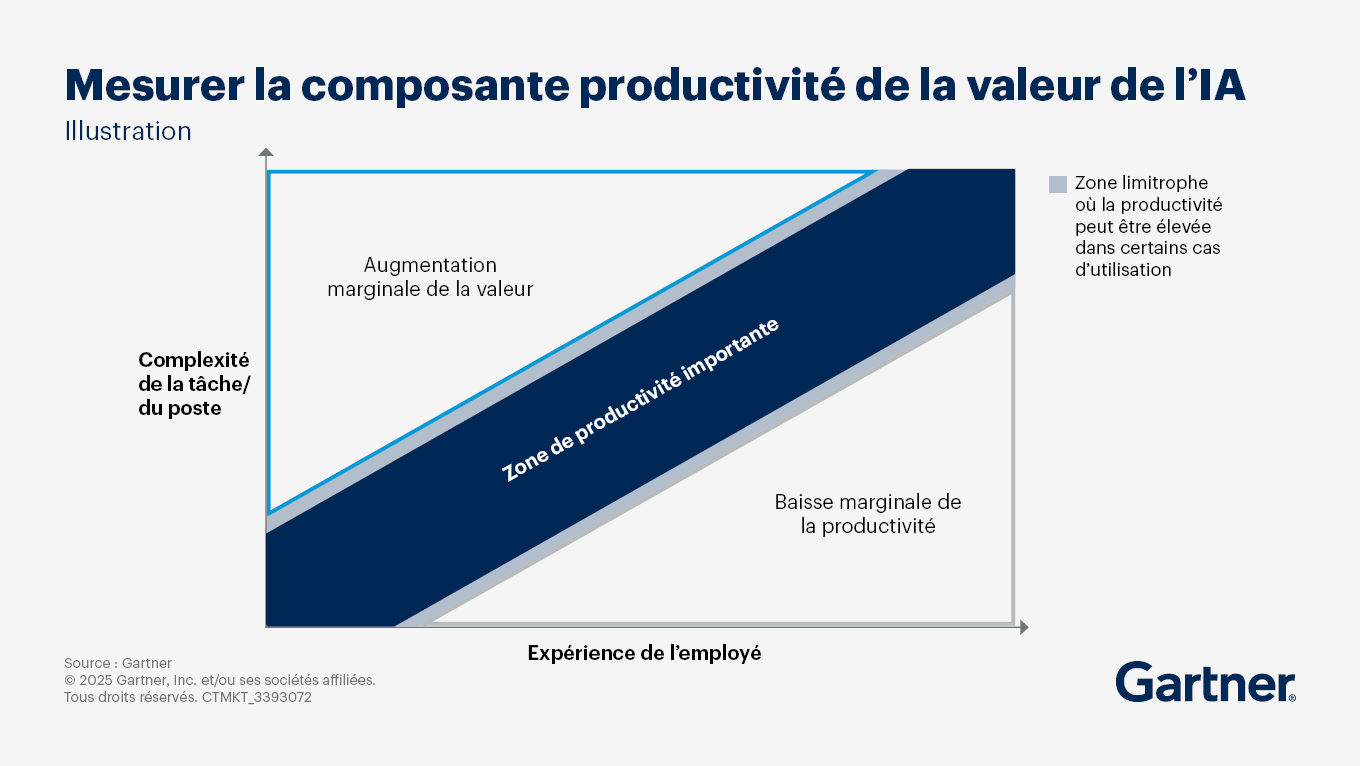 Mesurer la composante productivité de la valeur de l’IA
Illustration

Zone limitrophe où la productivité peut être élevée dans certains cas d’utilisation

Augmentation marginale de la valeur

Complexité de la tâche/ du poste

Zone de productivité importante

Baisse marginale de la productivité

Expérience de l’employé

Source : Gartner
© 2025 Gartner, Inc. et/ou ses sociétés affiliées.
Tous droits réservés. CTMKT_3393072

Gartner®